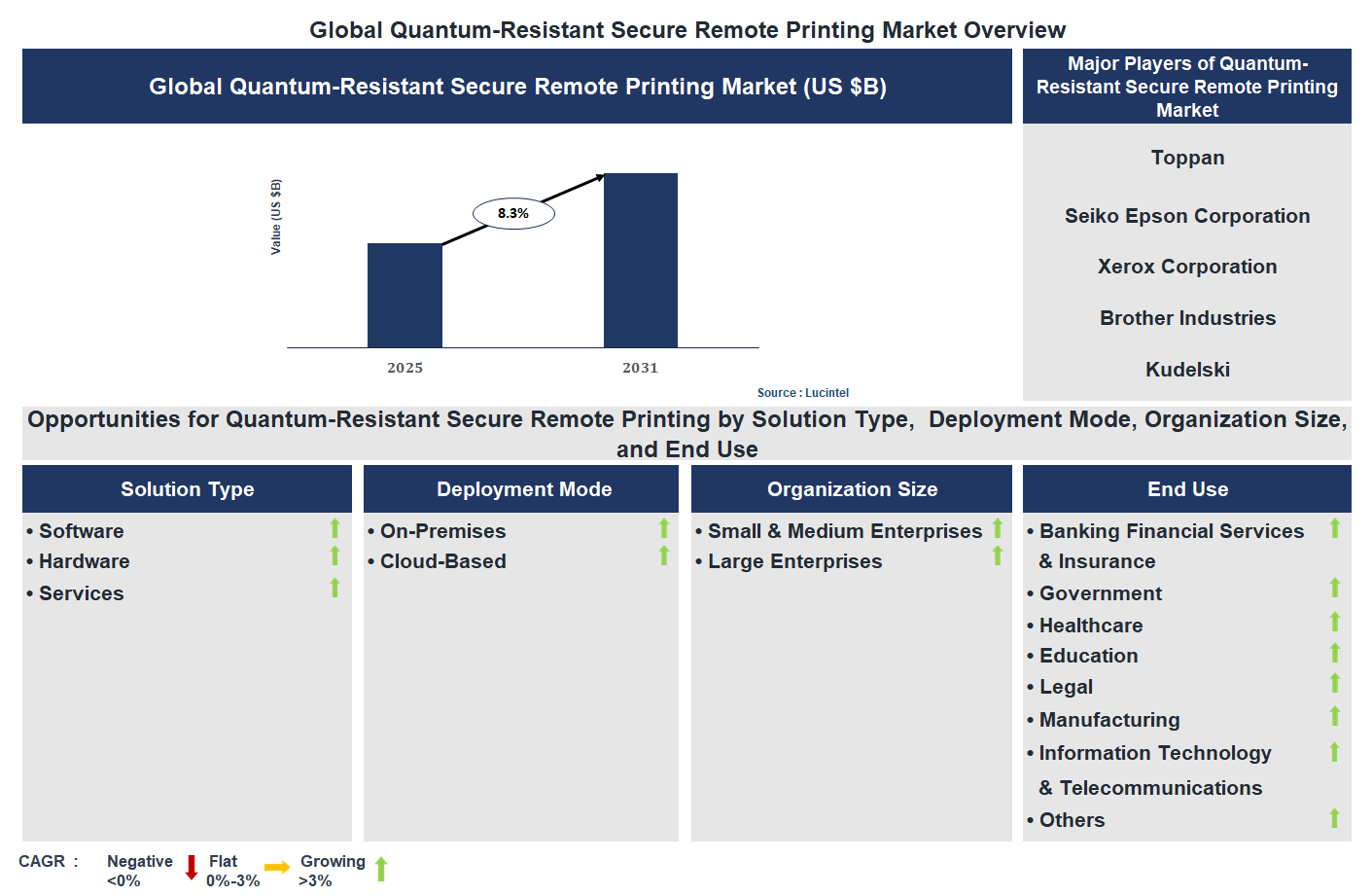 Global Quantum-Resistant Secure Remote Printing Market Overview

Global Quantum-Resistant Secure Remote Printing Market (US $B)

Value (US $B)

8.3%

2025

2031

Source : Lucintel

Major Players of Quantum-Resistant Secure Remote Printing Market

Toppan

Seiko Epson Corporation

Xerox Corporation

Brother Industries

Kudelski

Opportunities for Quantum-Resistant Secure Remote Printing by Solution Type, Deployment Mode, Organization Size, and End Use

Solution Type
• Software
• Hardware
• Services

Deployment Mode
• On-Premises
• Cloud-Based

Organization Size
• Small & Medium Enterprises
• Large Enterprises

End Use
• Banking Financial Services & Insurance
• Government
• Healthcare
• Education
• Legal
• Manufacturing
• Information Technology & Telecommunications
• Others

CAGR : Negative <0% Flat 0%-3% Growing >3%